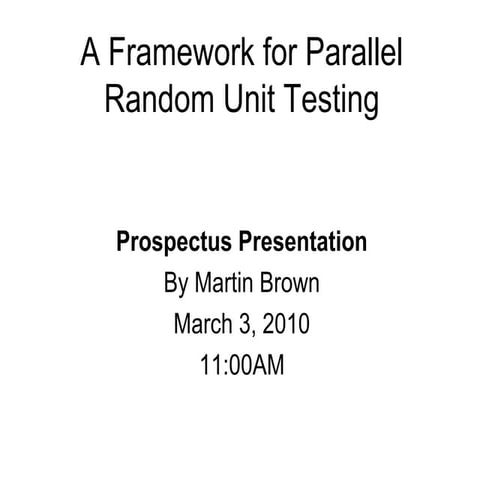 A Framework for Parallel Random Unit Testing

Prospectus Presentation
By Martin Brown
March 3, 2010
11:00AM